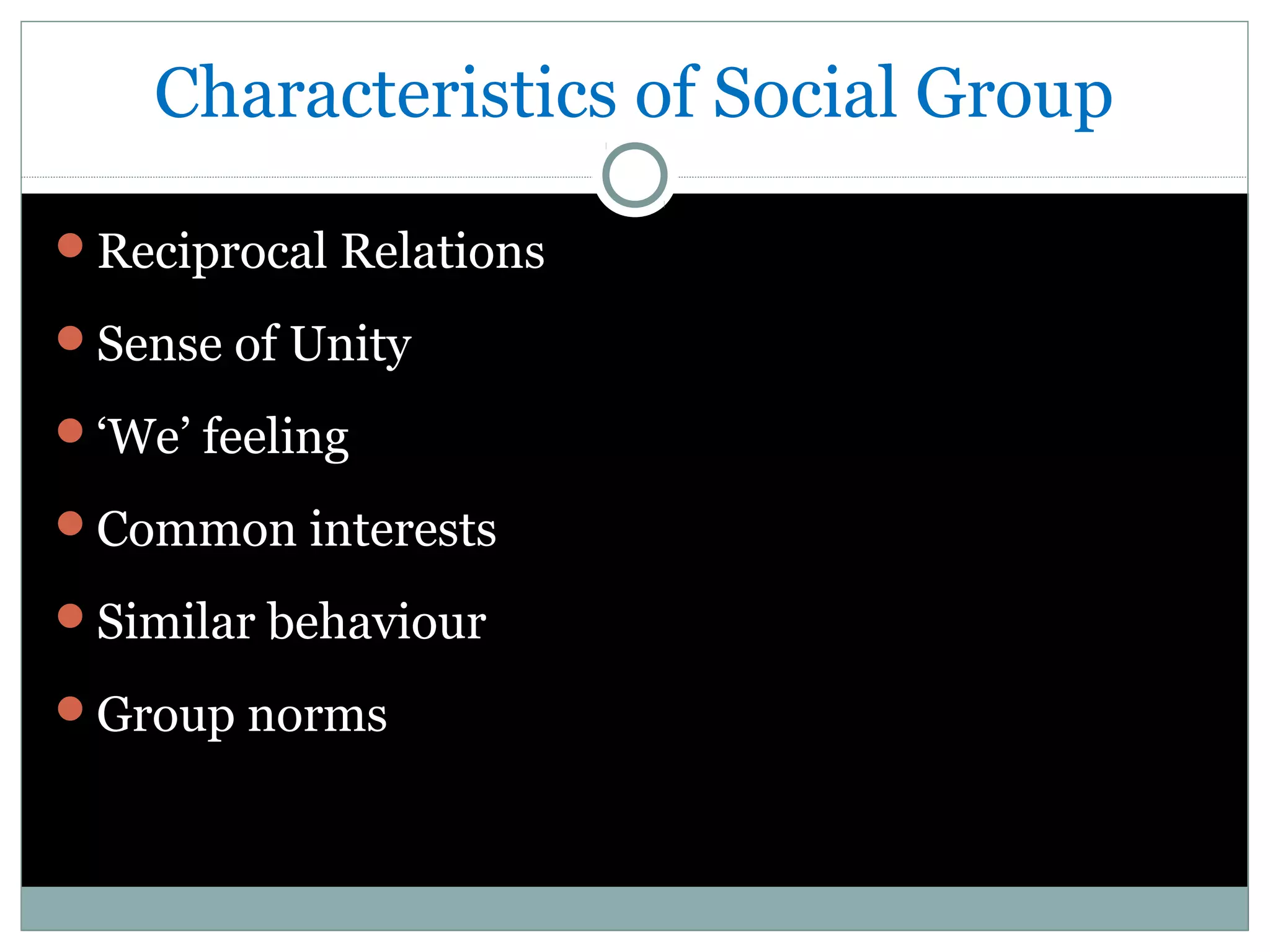 Characteristics of Social Group

- Reciprocal Relations
- Sense of Unity
- ‘We’ feeling
- Common interests
- Similar behaviour
- Group norms